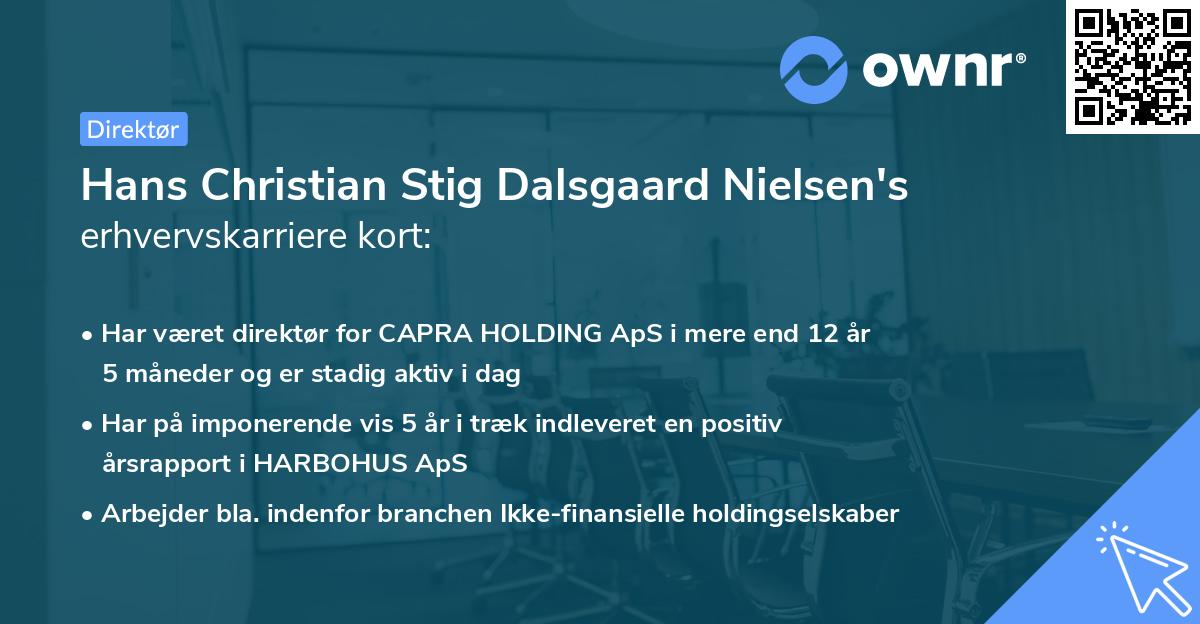 ownr®

Direktør

Hans Christian Stig Dalsgaard Nielsen's erhvervskarriere kort:

• Har været direktør for CAPRA HOLDING ApS i mere end 12 år 5 måneder og er stadig aktiv i dag

• Har på imponerende vis 5 år i træk indleveret en positiv årsrapport i HARBOHUS ApS

• Arbejder bla. indenfor branchen Ikke-finansielle holdingselskaber